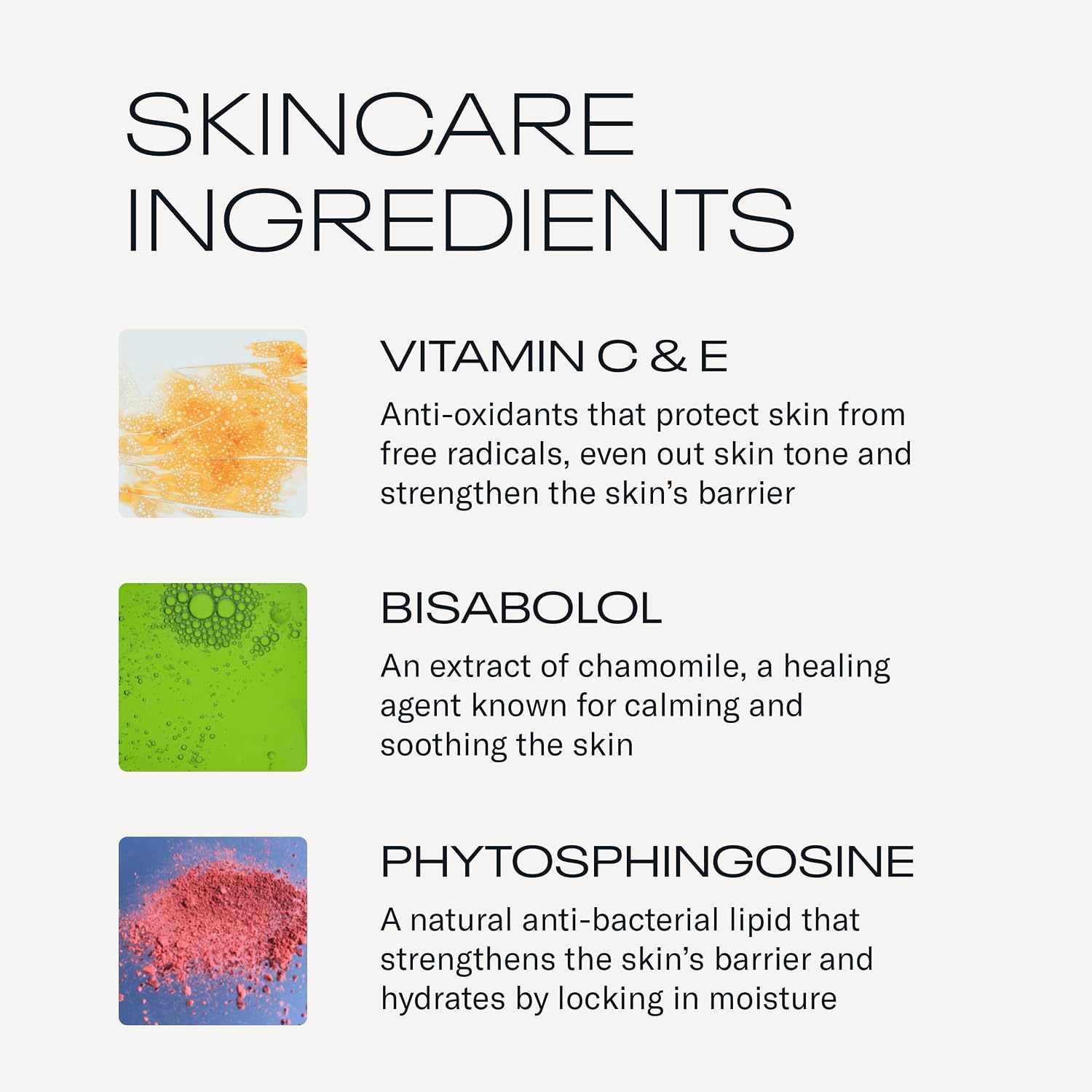 SKINCARE INGREDIENTS

VITAMIN C & E

Anti-oxidants that protect skin from free radicals, even out skin tone and strengthen the skin's barrier

BISABOLOL

An extract of chamomile, a healing agent known for calming and soothing the skin

PHYTOSPHINGOSINE

A natural anti-bacterial lipid that strengthens the skin's barrier and hydrates by locking in moisture